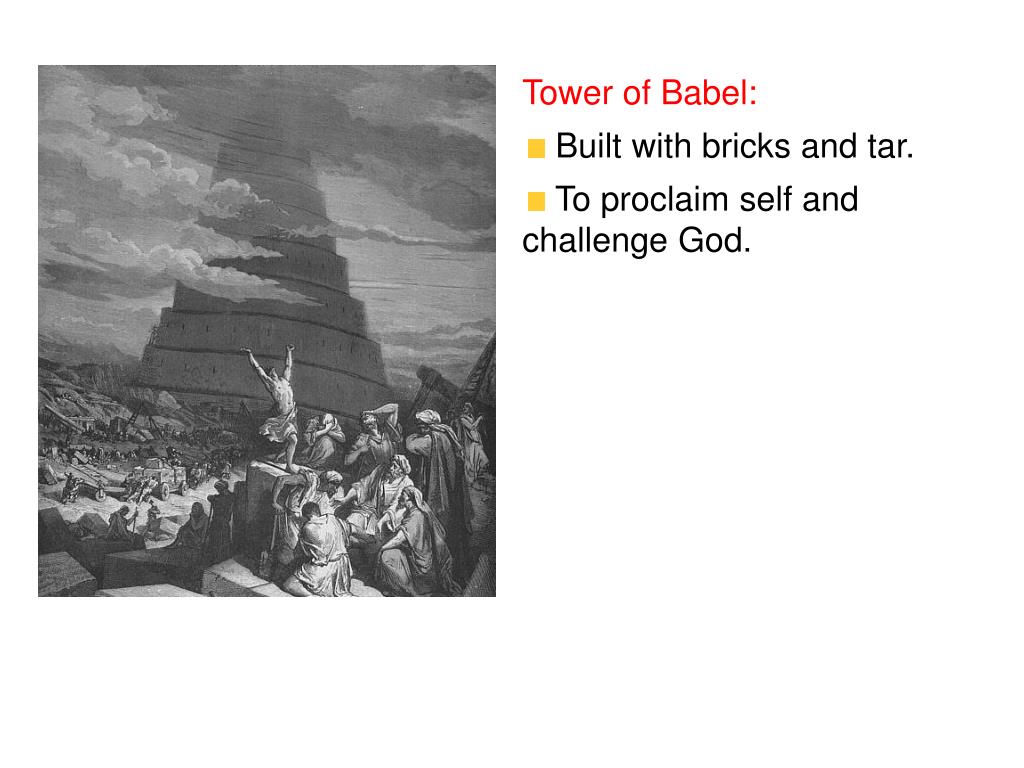 Tower of Babel:

Built with bricks and tar.

To proclaim self and challenge God.